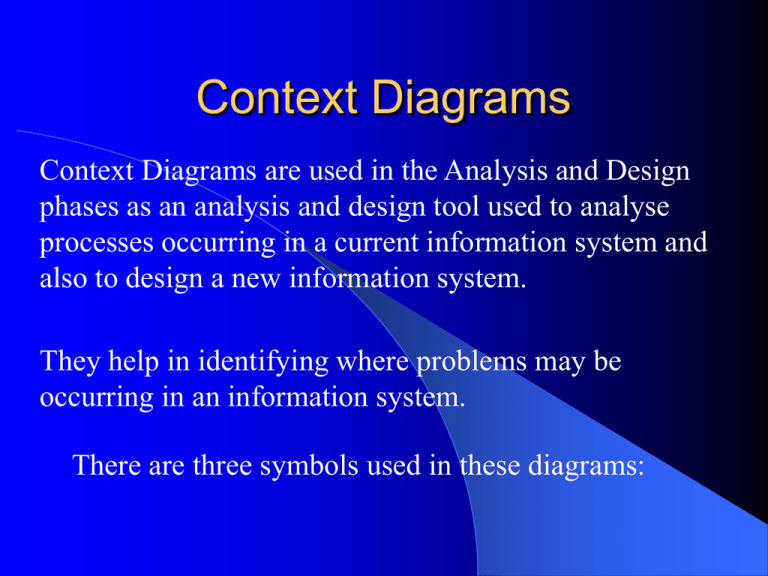 Context Diagrams

Context Diagrams are used in the Analysis and Design phases as an analysis and design tool used to analyse processes occurring in a current information system and also to design a new information system.

They help in identifying where problems may be occurring in an information system.

There are three symbols used in these diagrams: